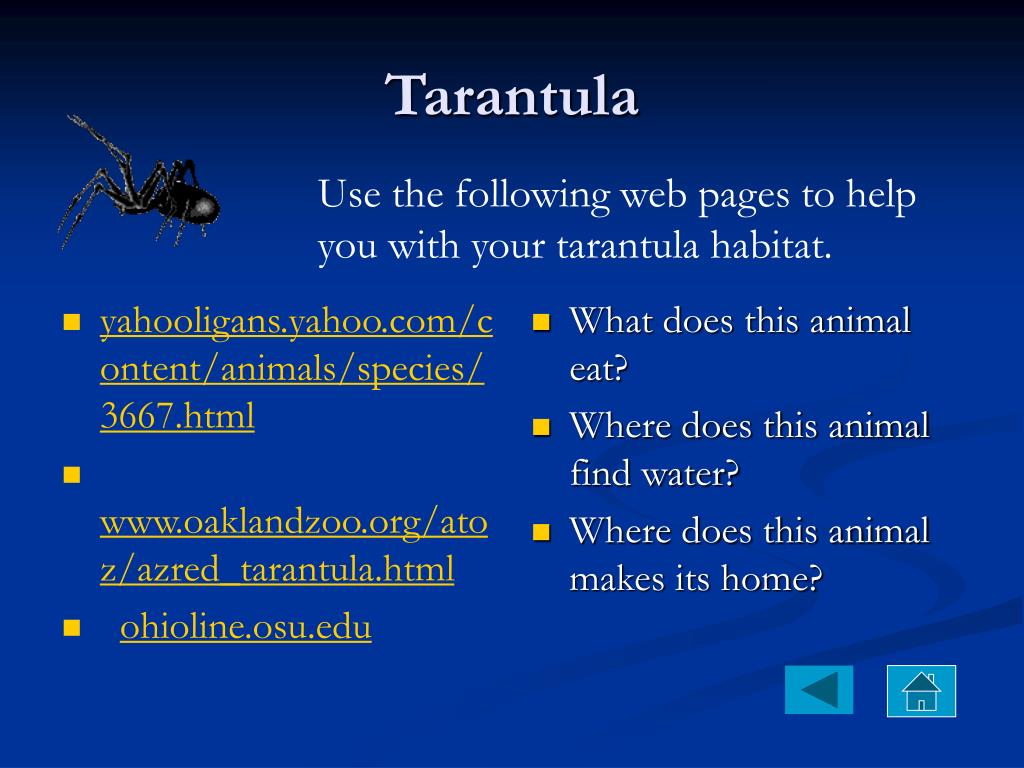 Tarantula

Use the following web pages to help you with your tarantula habitat.

- yahooligans.yahoo.com/content/animals/species/3667.html
- www.oaklandzoo.org/atoz/azred_tarantula.html
- ohioline.osu.edu

- What does this animal eat?
- Where does this animal find water?
- Where does this animal makes its home?